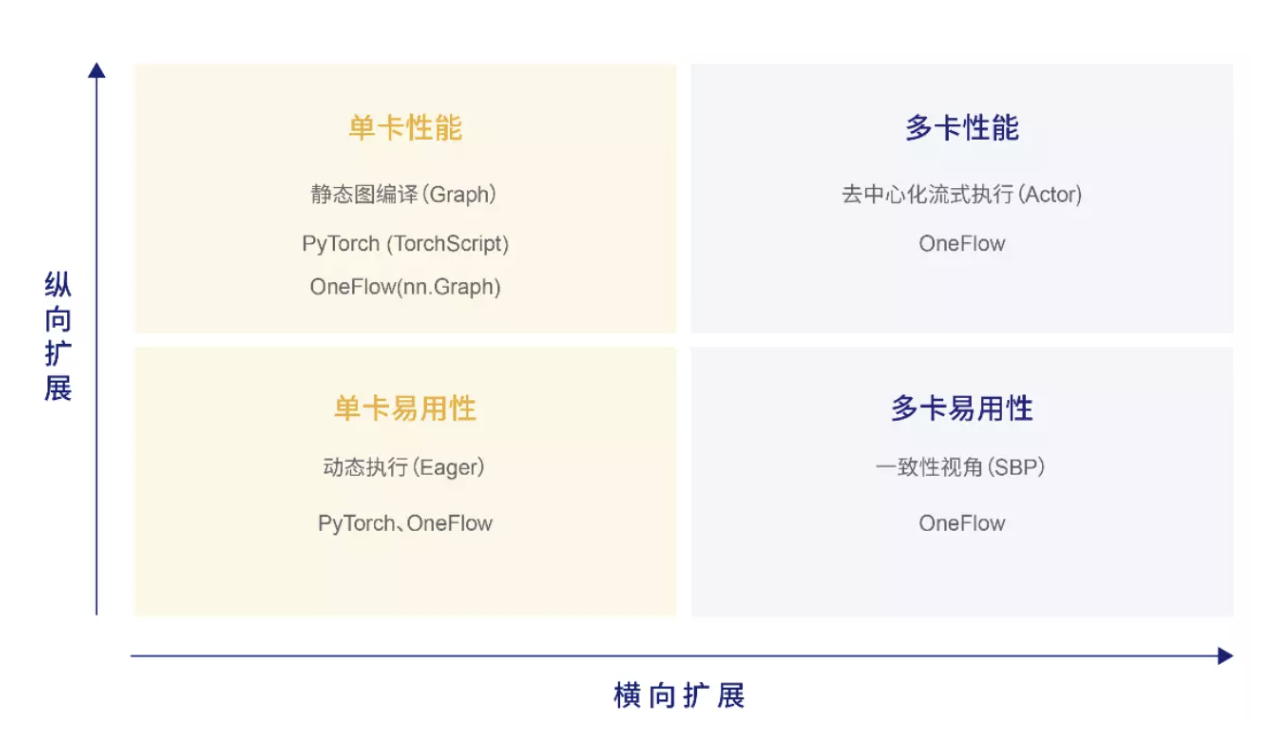 纵向扩展

单卡性能

静态图编译(Graph)

PyTorch (TorchScript)

OneFlow(nn.Graph)

多卡性能

去中心化流式执行(Actor)

OneFlow

单卡易用性

动态执行(Eager)

PyTorch、OneFlow

多卡易用性

一致性视角(SBP)

OneFlow

横向扩展